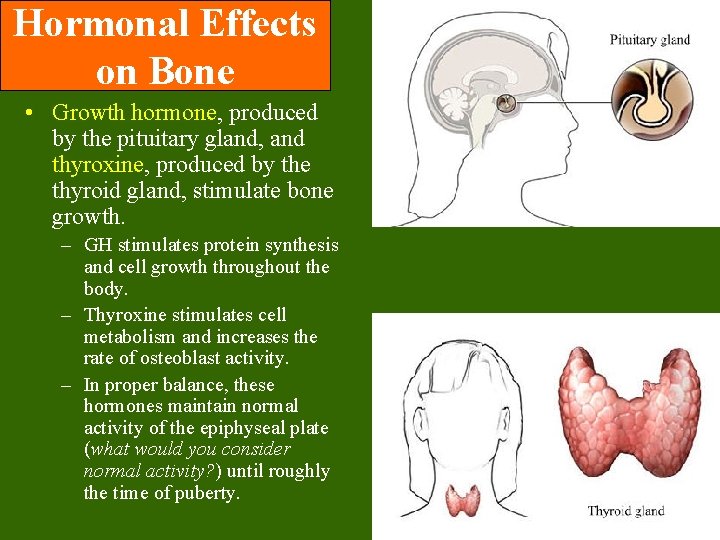 Hormonal Effects on Bone

• Growth hormone, produced by the pituitary gland, and thyroxine, produced by the thyroid gland, stimulate bone growth.
– GH stimulates protein synthesis and cell growth throughout the body.
– Thyroxine stimulates cell metabolism and increases the rate of osteoblast activity.
– In proper balance, these hormones maintain normal activity of the epiphyseal plate (what would you consider normal activity?) until roughly the time of puberty.

Pituitary gland

Thyroid gland